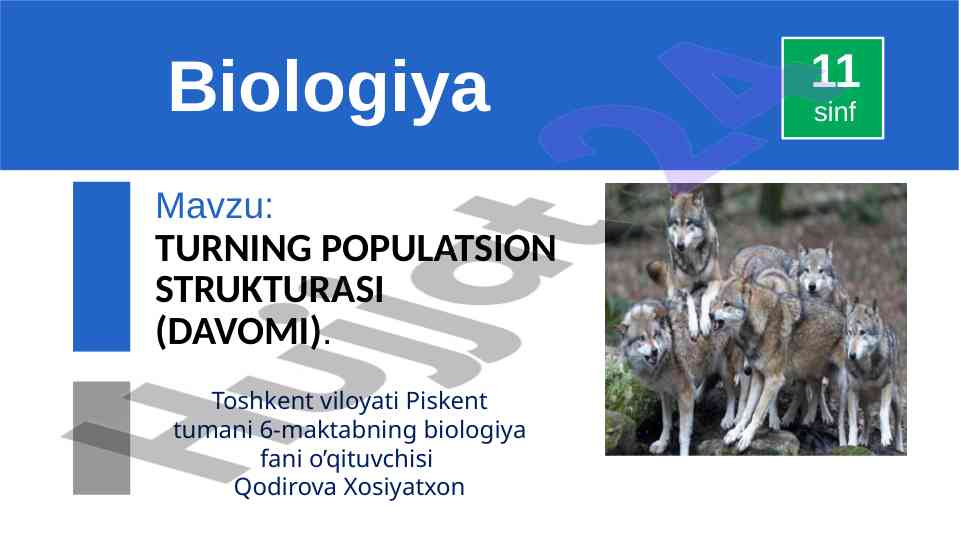 Biologiya

11
sinf

Mavzu:
TURNING POPULATSION STRUKTURASI (DAVOMI).

Toshkent viloyati Piskent tumani 6-maktabning biologiya fani o'qituvchisi
Qodirova Xosiyatxon

Hujjat 24